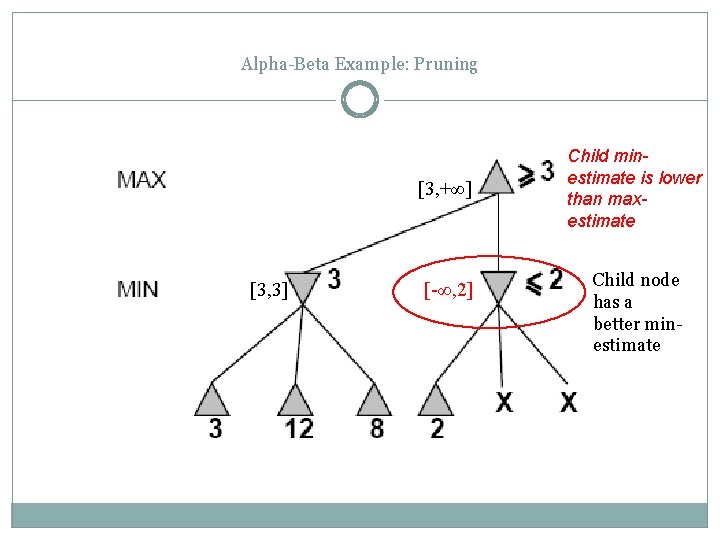 Alpha-Beta Example: Pruning

MAX

$[3,+\infty]$

$\geq 3$

Child min-estimate is lower than max-estimate

MIN

$[3,3]$

3

$[-\infty,2]$

$\leq 2$

Child node has a better min-estimate

3

12

8

2

X

X